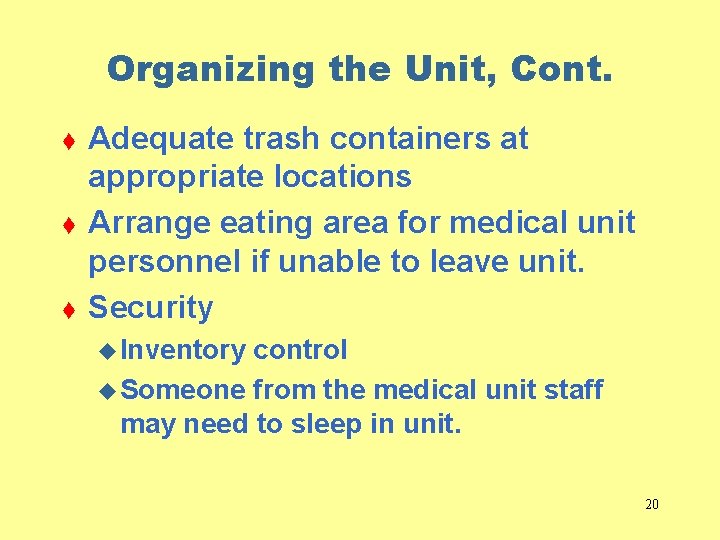 Organizing the Unit, Cont.

♦ Adequate trash containers at appropriate locations

♦ Arrange eating area for medical unit personnel if unable to leave unit.

♦ Security

◆ Inventory control

◆ Someone from the medical unit staff may need to sleep in unit.

20